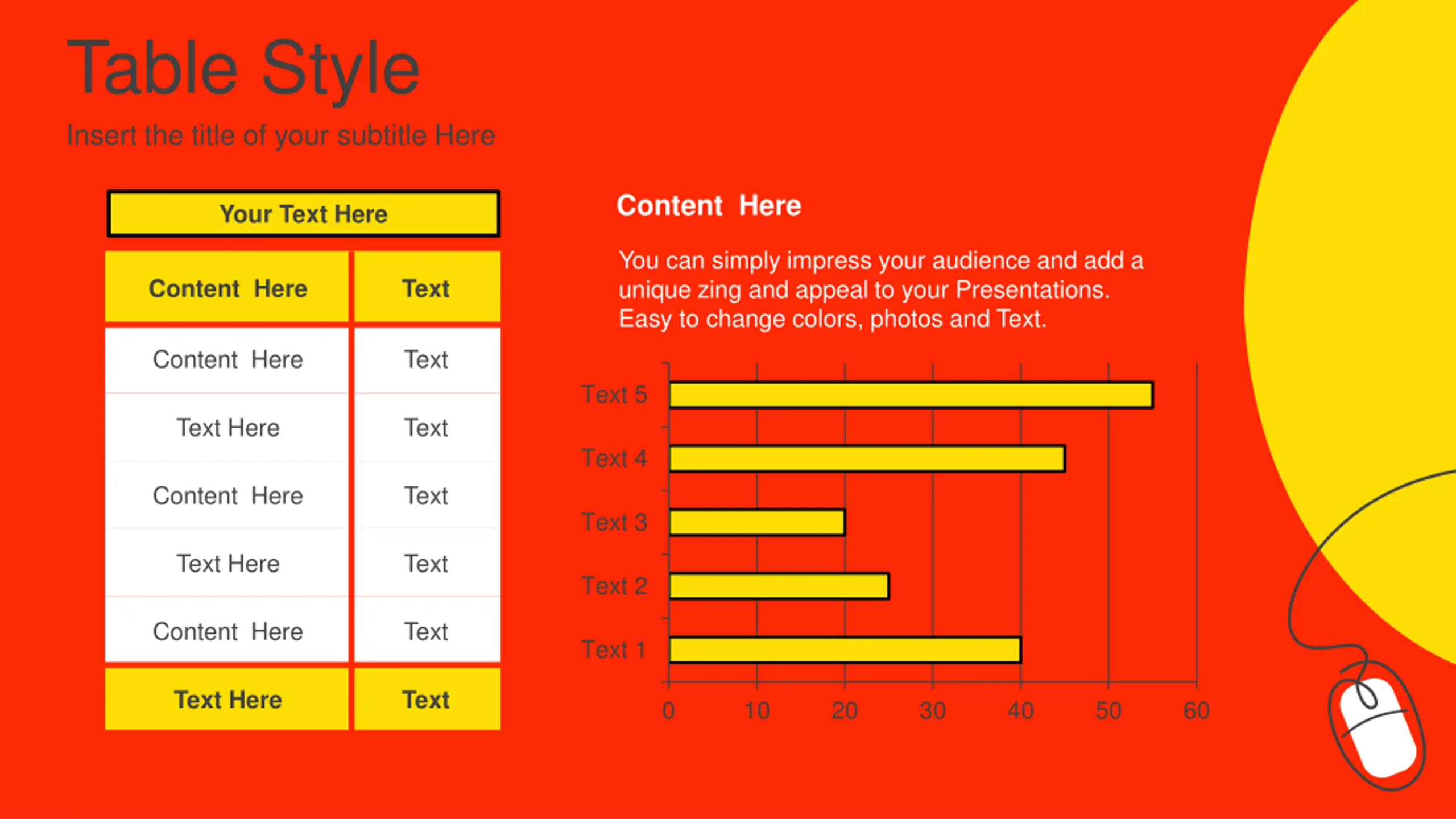 Table Style

Insert the title of your subtitle Here

Your Text Here

| Content Here | Text |
|---|---|
| Content Here | Text |
| Text Here | Text |
| Content Here | Text |
| Text Here | Text |
| Content Here | Text |
| Text Here | Text |

Content Here

You can simply impress your audience and add a unique zing and appeal to your Presentations. Easy to change colors, photos and Text.

Text 5
Text 4
Text 3
Text 2
Text 1

0 10 20 30 40 50 60